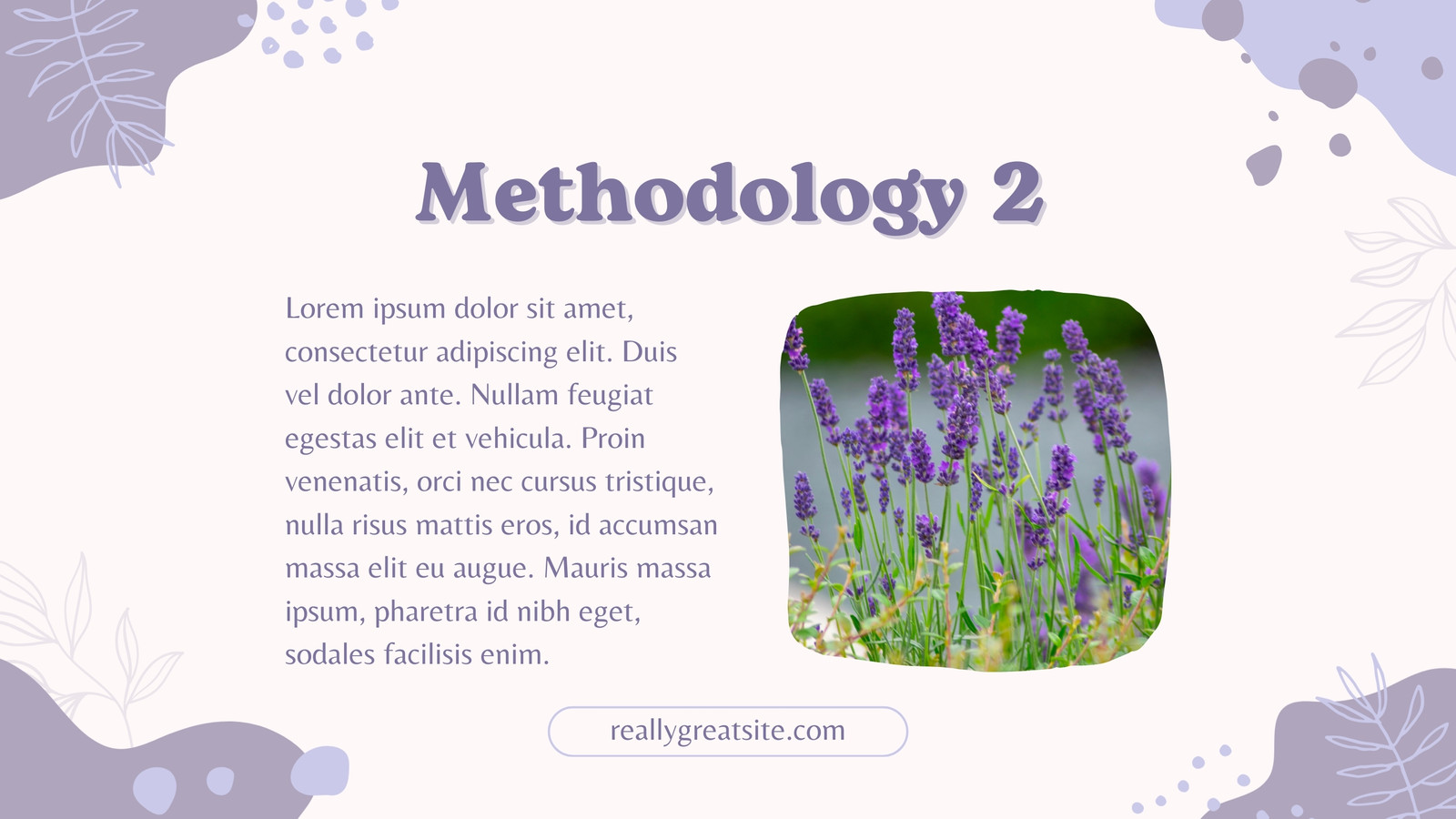 Methodology 2

Lorem ipsum dolor sit amet, consectetur adipiscing elit. Duis vel dolor ante. Nullam feugiat egestas elit et vehicula. Proin venenatis, orci nec cursus tristique, nulla risus mattis eros, id accumsan massa elit eu augue. Mauris massa ipsum, pharetra id nibh eget, sodales facilisis enim.

reallygreatsite.com